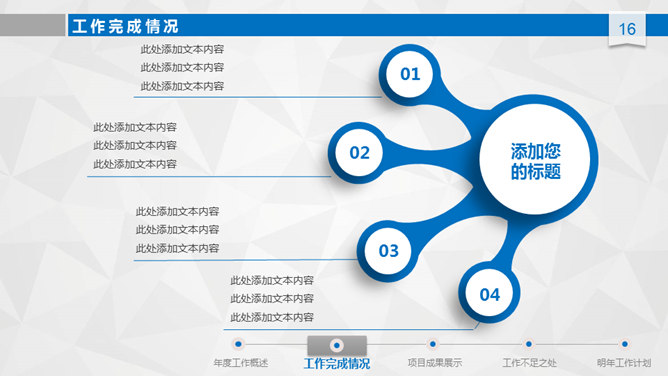 工作完成情况

16

此处添加文本内容
此处添加文本内容
此处添加文本内容

01

此处添加文本内容
此处添加文本内容
此处添加文本内容

02

添加您的标题

此处添加文本内容
此处添加文本内容
此处添加文本内容

03

此处添加文本内容
此处添加文本内容
此处添加文本内容

04

年度工作概述
工作完成情况
项目成果展示
工作不足之处
明年工作计划